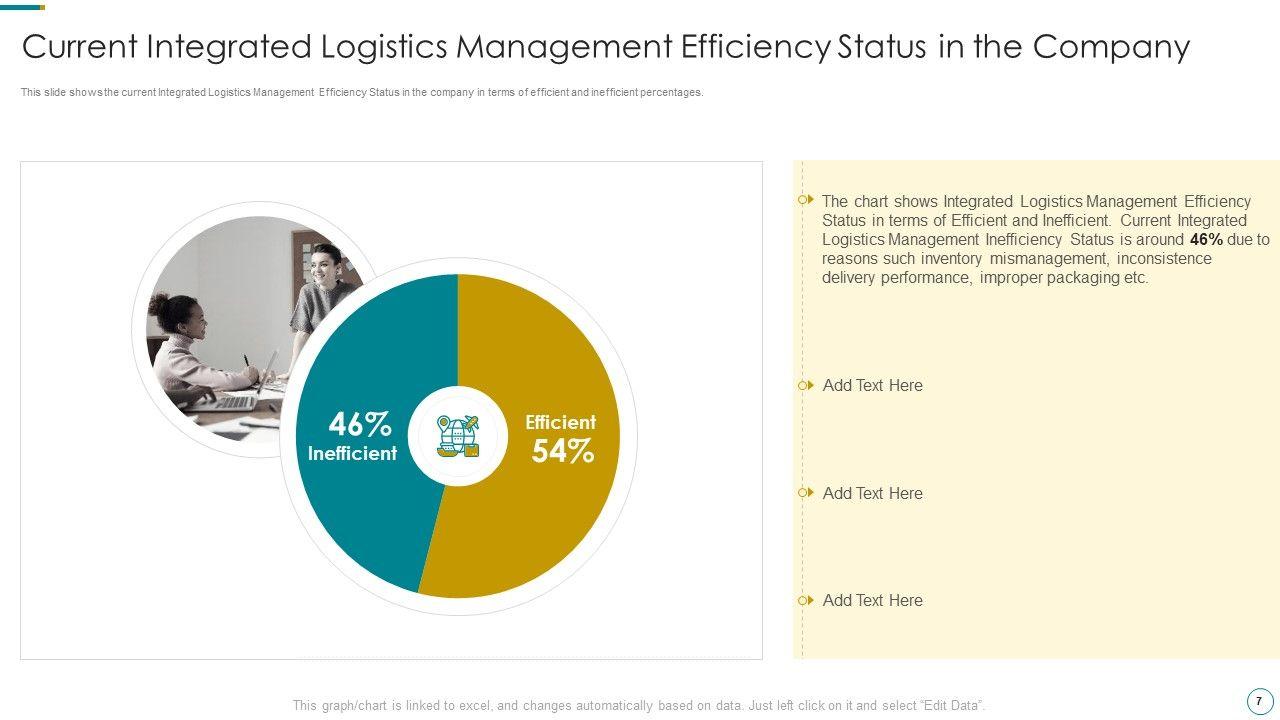 Current Integrated Logistics Management Efficiency Status in the Company

This slide shows the current Integrated Logistics Management Efficiency Status in the company in terms of efficient and inefficient percentages.

46%
Inefficient

Efficient
54%

The chart shows Integrated Logistics Management Efficiency Status in terms of Efficient and Inefficient. Current Integrated Logistics Management Inefficiency Status is around 46% due to reasons such inventory mismanagement, inconsistence delivery performance, improper packaging etc.

Add Text Here

Add Text Here

Add Text Here

This graph/chart is linked to excel, and changes automatically based on data. Just left click on it and select "Edit Data".

7